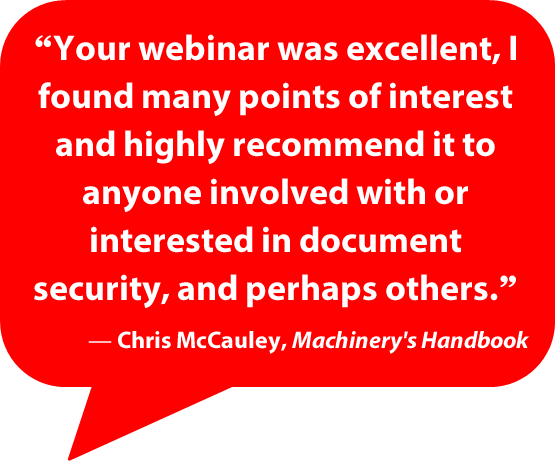 “Your webinar was excellent, I found many points of interest and highly recommend it to anyone involved with or interested in document security, and perhaps others.”

— Chris McCauley, Machinery's Handbook